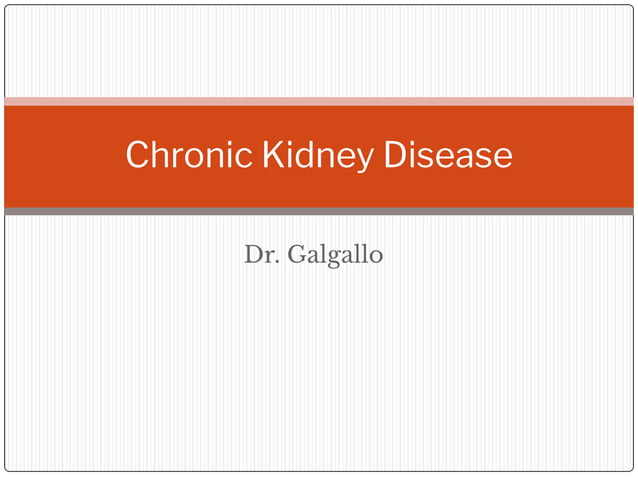 Chronic Kidney Disease

Dr. Galgallo